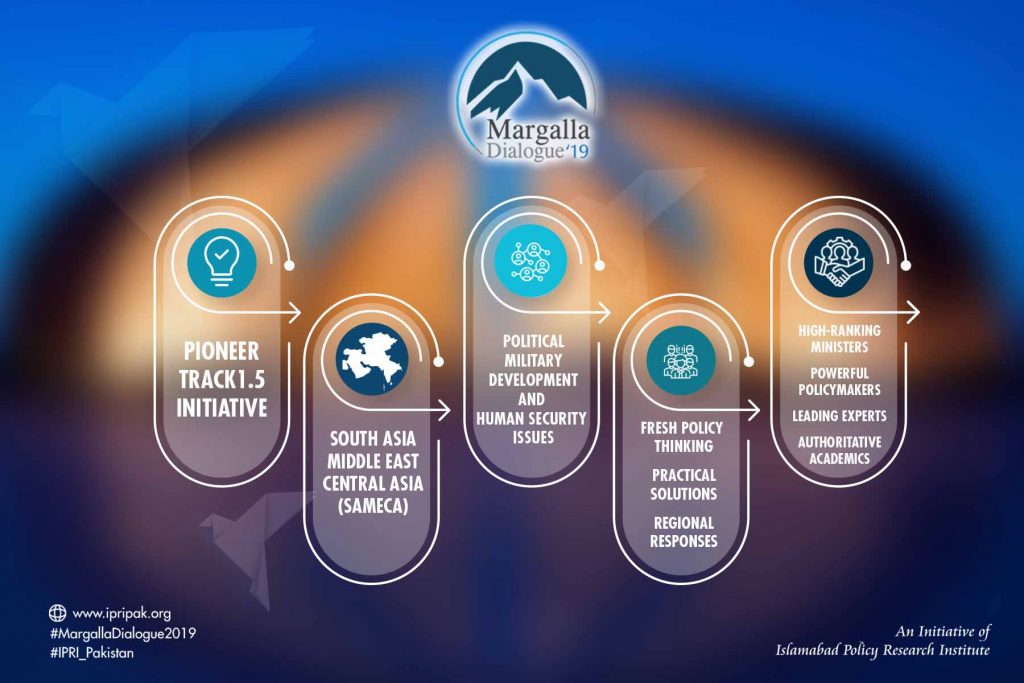 Margalla Dialogue'19

PIONEER TRACK1.5 INITIATIVE

SOUTH ASIA MIDDLE EAST CENTRAL ASIA (SAMECA)

POLITICAL MILITARY DEVELOPMENT AND HUMAN SECURITY ISSUES

FRESH POLICY THINKING

PRACTICAL SOLUTIONS

REGIONAL RESPONSES

HIGH-RANKING MINISTERS

POWERFUL POLICYMAKERS

LEADING EXPERTS

AUTHORITATIVE ACADEMICS

www.ipripak.org
#MargallaDialogue2019
#IPRI_Pakistan

An Initiative of
Islamabad Policy Research Institute